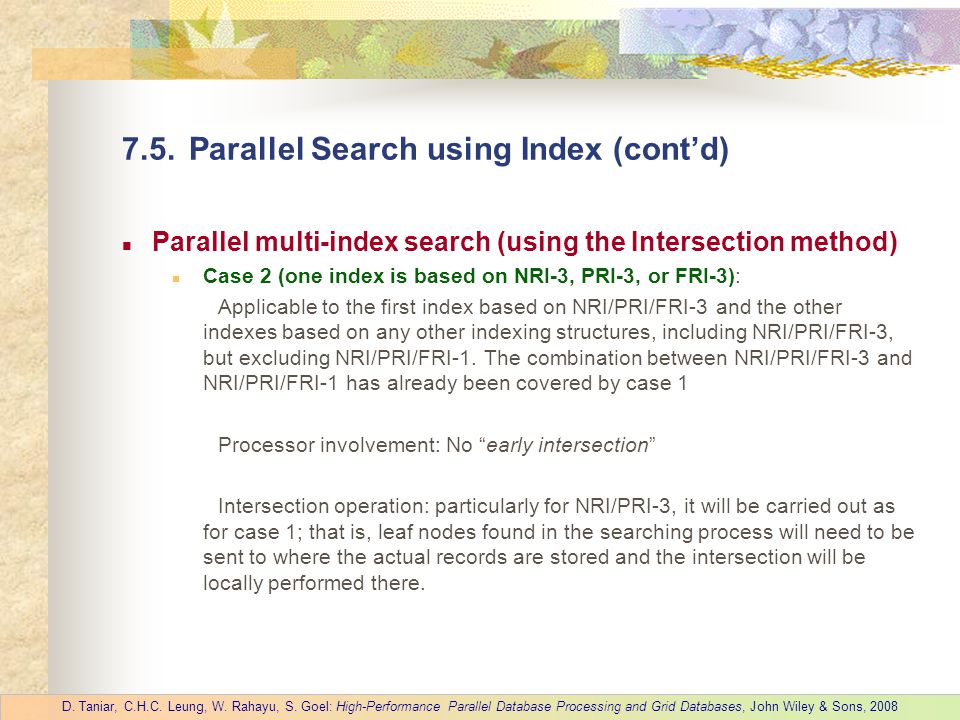 7.5. Parallel Search using Index (cont'd)

Parallel multi-index search (using the Intersection method)

Case 2 (one index is based on NRI-3, PRI-3, or FRI-3):

Applicable to the first index based on NRI/PRI/FRI-3 and the other indexes based on any other indexing structures, including NRI/PRI/FRI-3, but excluding NRI/PRI/FRI-1. The combination between NRI/PRI/FRI-3 and NRI/PRI/FRI-1 has already been covered by case 1

Processor involvement: No "early intersection"

Intersection operation: particularly for NRI/PRI-3, it will be carried out as for case 1; that is, leaf nodes found in the searching process will need to be sent to where the actual records are stored and the intersection will be locally performed there.

D. Taniar, C.H.C. Leung, W. Rahayu, S. Goel: High-Performance Parallel Database Processing and Grid Databases, John Wiley & Sons, 2008